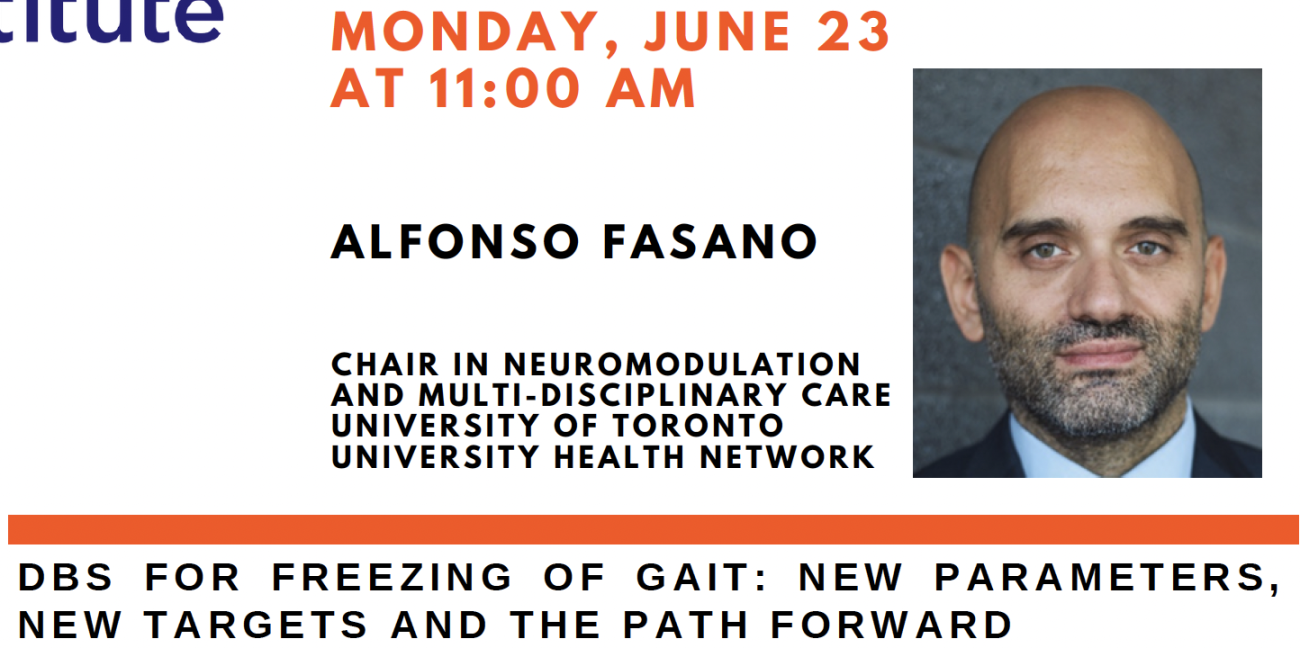 titute

MONDAY, JUNE 23
AT 11:00 AM

ALFONSO FASANO

CHAIR IN NEUROMODULATION AND MULTI-DISCIPLINARY CARE
UNIVERSITY OF TORONTO
UNIVERSITY HEALTH NETWORK

DBS FOR FREEZING OF GAIT: NEW PARAMETERS, NEW TARGETS AND THE PATH FORWARD